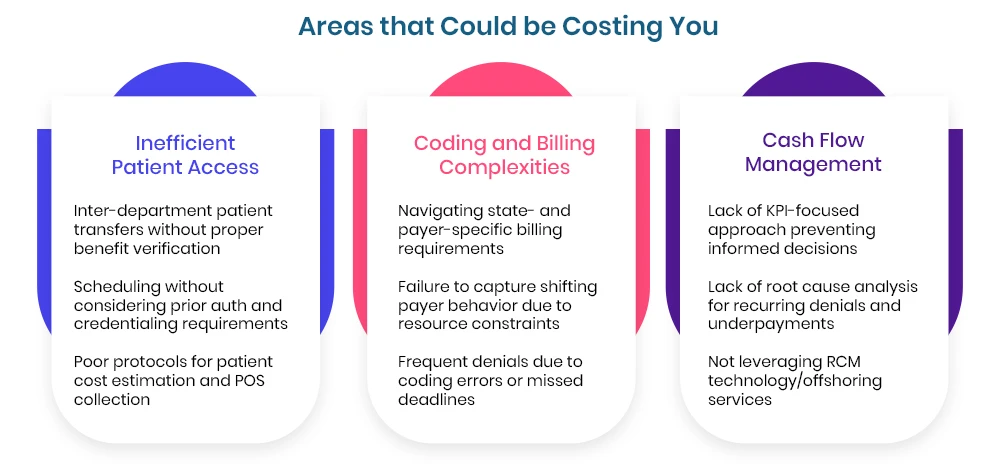 Areas that Could be Costing You

Inefficient Patient Access

Inter-department patient transfers without proper benefit verification

Scheduling without considering prior auth and credentialing requirements

Poor protocols for patient cost estimation and POS collection

Coding and Billing Complexities

Navigating state- and payer-specific billing requirements

Failure to capture shifting payer behavior due to resource constraints

Frequent denials due to coding errors or missed deadlines

Cash Flow Management

Lack of KPI-focused approach preventing informed decisions

Lack of root cause analysis for recurring denials and underpayments

Not leveraging RCM technology/offshoring services